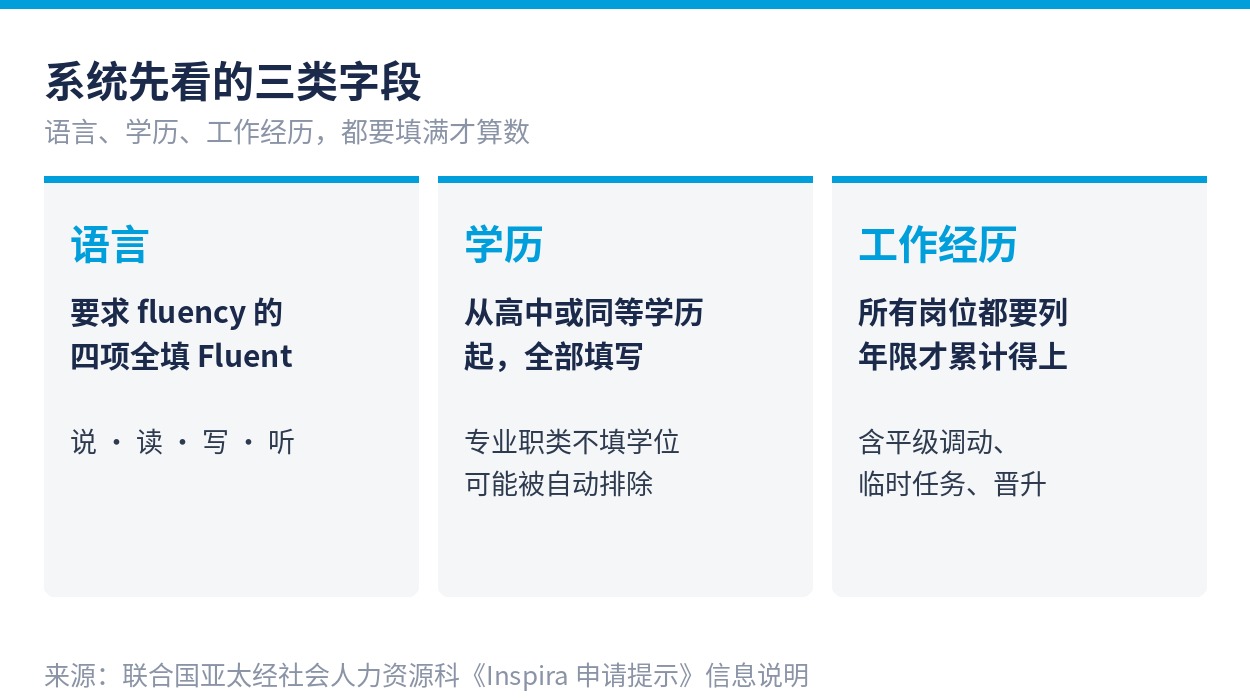 系统先看的三类字段

语言、学历、工作经历，都要填满才算数

语言

要求 fluency 的四项全填 Fluent

说 · 读 · 写 · 听

学历

从高中或同等学历起，全部填写

专业职类不填学位可能被自动排除

工作经历

所有岗位都要列年限才累计得上

含平级调动、临时任务、晋升

来源：联合国亚太经社会人力资源科《Inspira 申请提示》信息说明